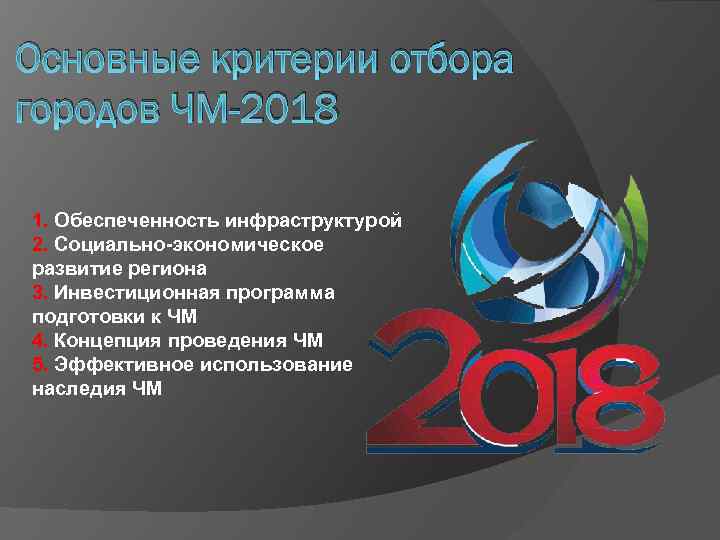 Основные критерии отбора городов ЧМ-2018

1. Обеспеченность инфраструктурой
2. Социально-экономическое развитие региона
3. Инвестиционная программа подготовки к ЧМ
4. Концепция проведения ЧМ
5. Эффективное использование наследия ЧМ

2018